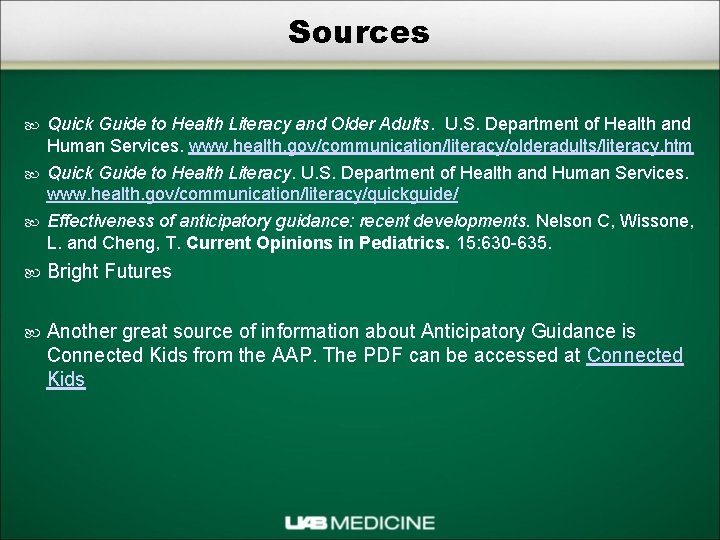 Sources

Quick Guide to Health Literacy and Older Adults. U.S. Department of Health and Human Services. www.health.gov/communication/literacy/olderadults/literacy.htm

Quick Guide to Health Literacy. U.S. Department of Health and Human Services. www.health.gov/communication/literacy/quickguide/

Effectiveness of anticipatory guidance: recent developments. Nelson C, Wissone, L. and Cheng, T. Current Opinions in Pediatrics. 15:630-635.

Bright Futures

Another great source of information about Anticipatory Guidance is Connected Kids from the AAP. The PDF can be accessed at Connected Kids

UAB MEDICINE